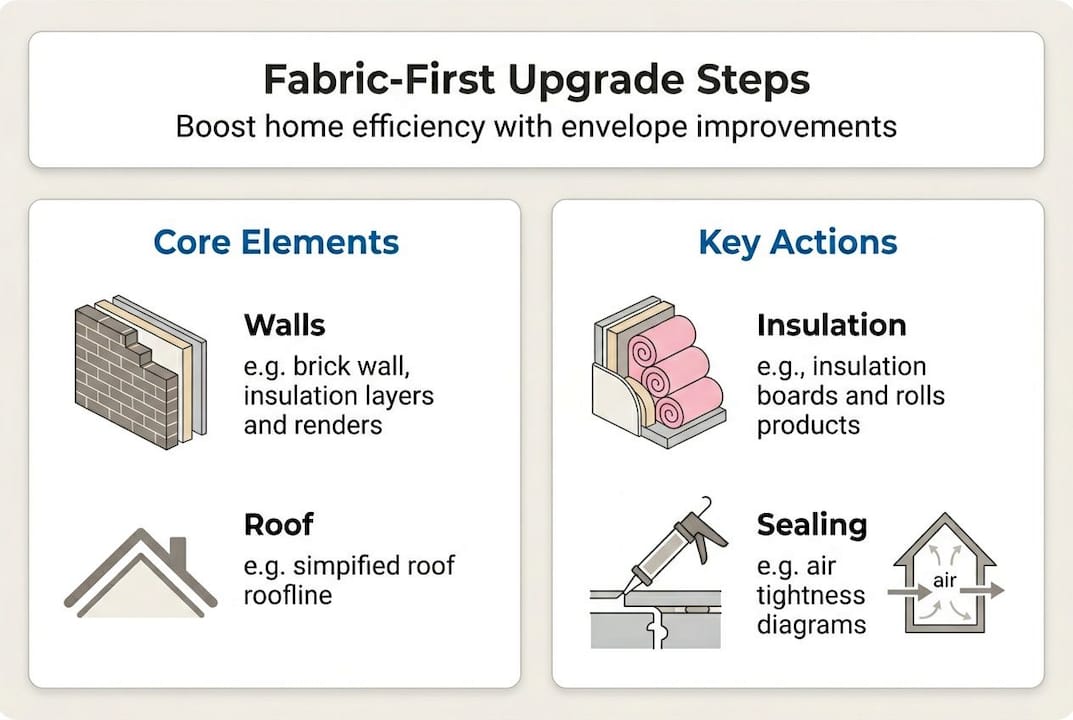 Fabric-First Upgrade Steps
Boost home efficiency with envelope improvements

Core Elements

Walls
e.g. brick wall, insulation layers and renders

Roof
e.g. simpified roof roofline

Key Actions

Insulation
e.g., insulation boards and rolls products

Sealing
e.g. air tightness diagrams

air